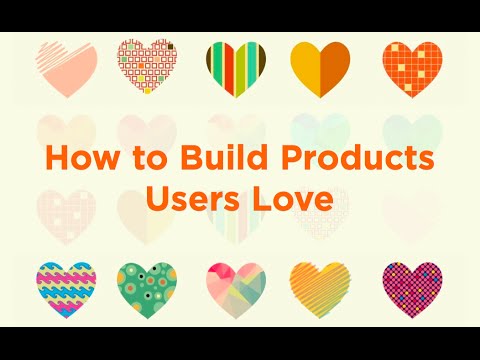 How to Build Products Users Love